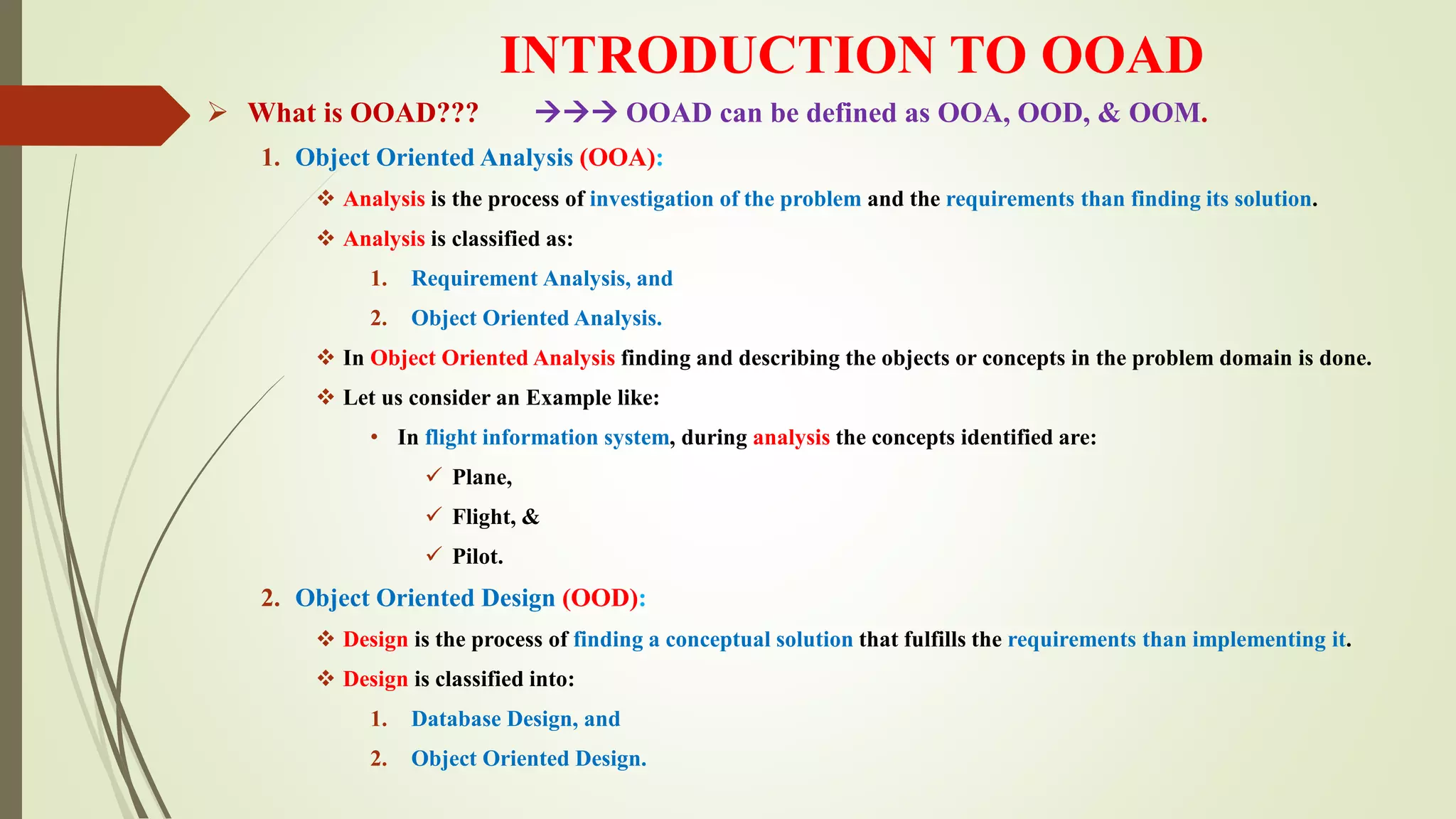 INTRODUCTION TO OOAD

➢ What is OOAD??? →→→ OOAD can be defined as OOA, OOD, & OOM.

1. Object Oriented Analysis (OOA):

❖ Analysis is the process of investigation of the problem and the requirements than finding its solution.

❖ Analysis is classified as:

1. Requirement Analysis, and

2. Object Oriented Analysis.

❖ In Object Oriented Analysis finding and describing the objects or concepts in the problem domain is done.

❖ Let us consider an Example like:

• In flight information system, during analysis the concepts identified are:

✓ Plane,

✓ Flight, &

✓ Pilot.

2. Object Oriented Design (OOD):

❖ Design is the process of finding a conceptual solution that fulfills the requirements than implementing it.

❖ Design is classified into:

1. Database Design, and

2. Object Oriented Design.